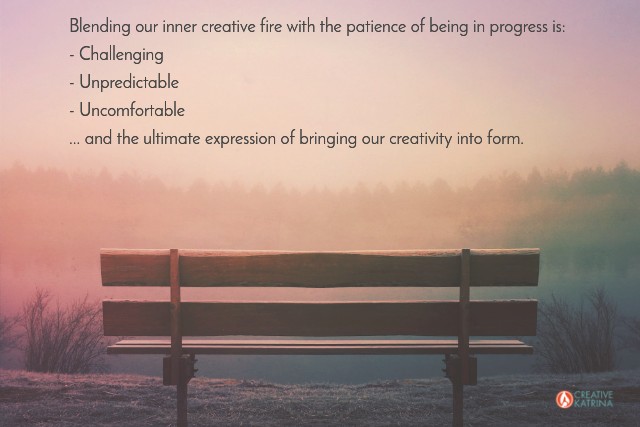 Blending our inner creative fire with the patience of being in progress is:
- Challenging
- Unpredictable
- Uncomfortable
... and the ultimate expression of bringing our creativity into form.

CREATIVE KATRINA